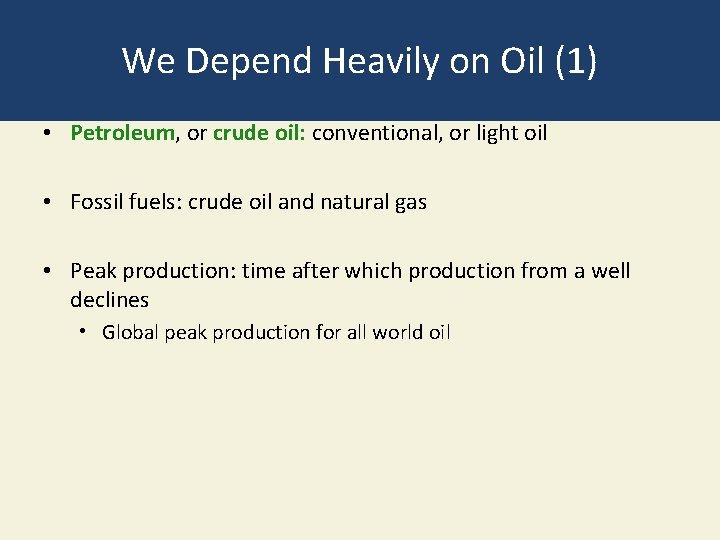 We Depend Heavily on Oil (1)

• Petroleum, or crude oil: conventional, or light oil

• Fossil fuels: crude oil and natural gas

• Peak production: time after which production from a well declines

• Global peak production for all world oil